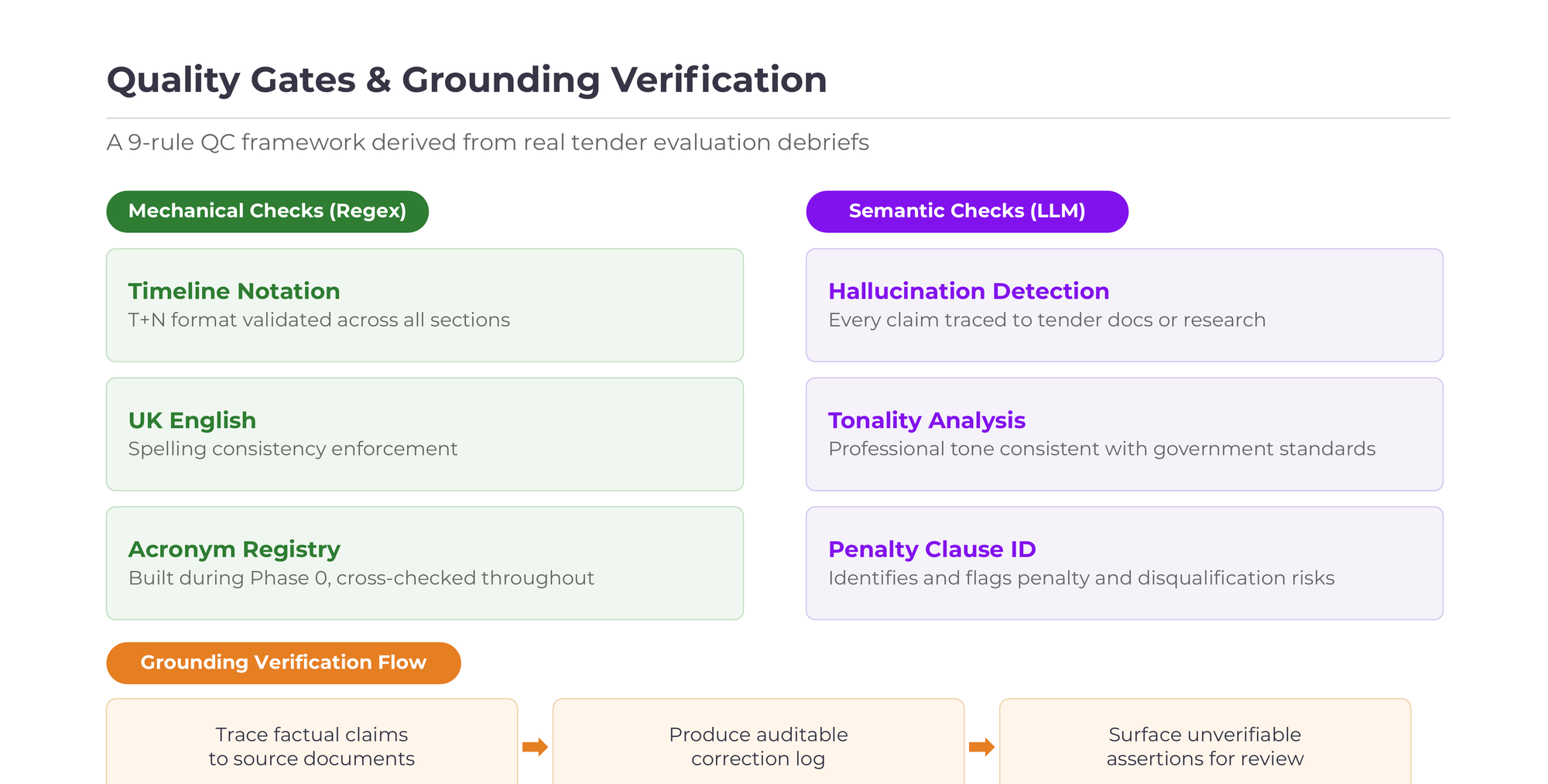 Quality Gates & Grounding Verification

A 9-rule QC framework derived from real tender evaluation debriefs

Mechanical Checks (Regex)

Timeline Notation
T+N format validated across all sections

UK English
Spelling consistency enforcement

Acronym Registry
Built during Phase 0, cross-checked throughout

Semantic Checks (LLM)

Hallucination Detection
Every claim traced to tender docs or research

Tonality Analysis
Professional tone consistent with government standards

Penalty Clause ID
Identifies and flags penalty and disqualification risks

Grounding Verification Flow

Trace factual claims to source documents

Produce auditable correction log

Surface unverifiable assertions for review